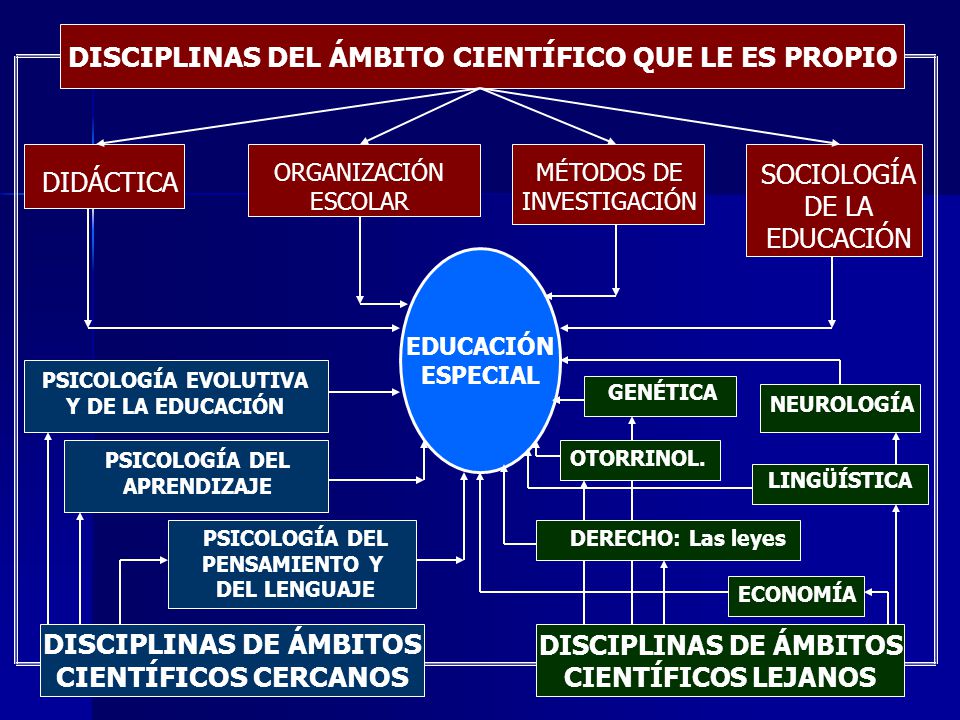 DISCIPLINAS DEL ÁMBITO CIENTÍFICO QUE LE ES PROPIO

DIDÁCTICA

ORGANIZACIÓN ESCOLAR

MÉTODOS DE INVESTIGACIÓN

SOCIOLOGÍA DE LA EDUCACIÓN

EDUCACIÓN ESPECIAL

PSICOLOGÍA EVOLUTIVA Y DE LA EDUCACIÓN

PSICOLOGÍA DEL APRENDIZAJE

PSICOLOGÍA DEL PENSAMIENTO Y DEL LENGUAJE

GENÉTICA

NEUROLOGÍA

OTORRINOL.

LINGÜÍSTICA

DERECHO: Las leyes

ECONOMÍA

DISCIPLINAS DE ÁMBITOS CIENTÍFICOS CERCANOS

DISCIPLINAS DE ÁMBITOS CIENTÍFICOS LEJANOS